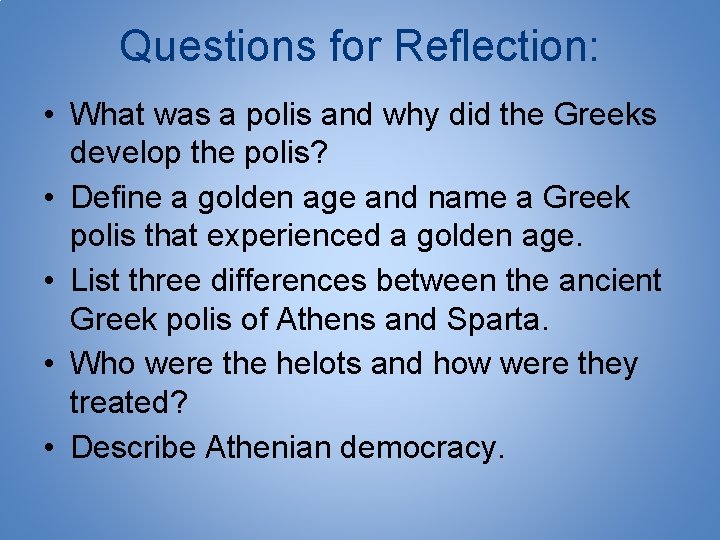 Questions for Reflection:

• What was a polis and why did the Greeks develop the polis?
• Define a golden age and name a Greek polis that experienced a golden age.
• List three differences between the ancient Greek polis of Athens and Sparta.
• Who were the helots and how were they treated?
• Describe Athenian democracy.